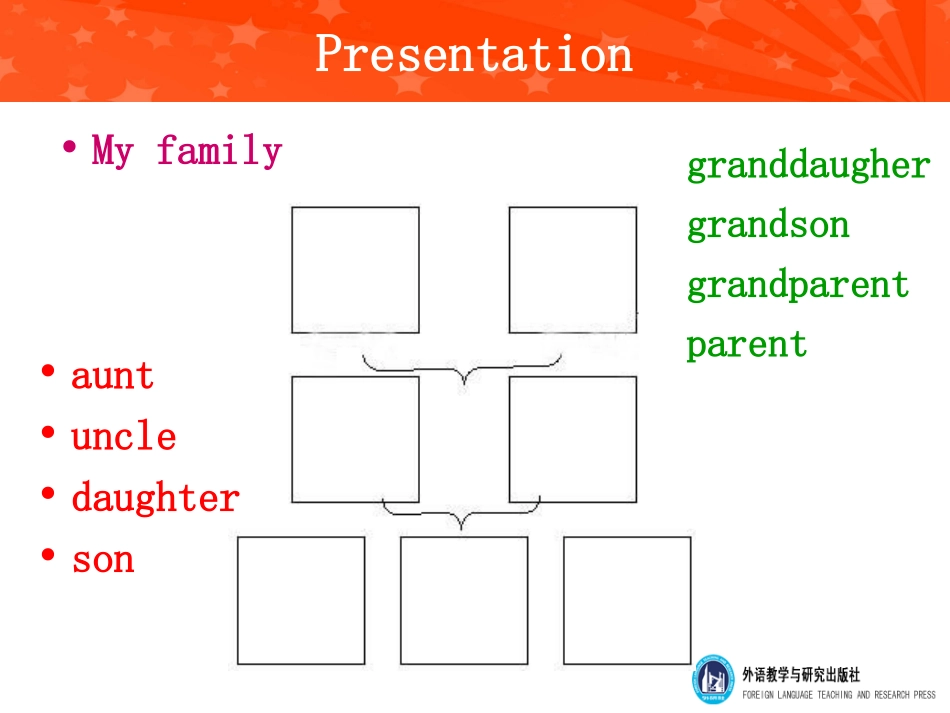 Presentation

• My family

granddaugher
grandson
grandparent
parent

• aunt
• uncle
• daughter
• son

外语教学与研究出版社
FOREIGN LANGUAGE TEACHING AND RESEARCH PRESS